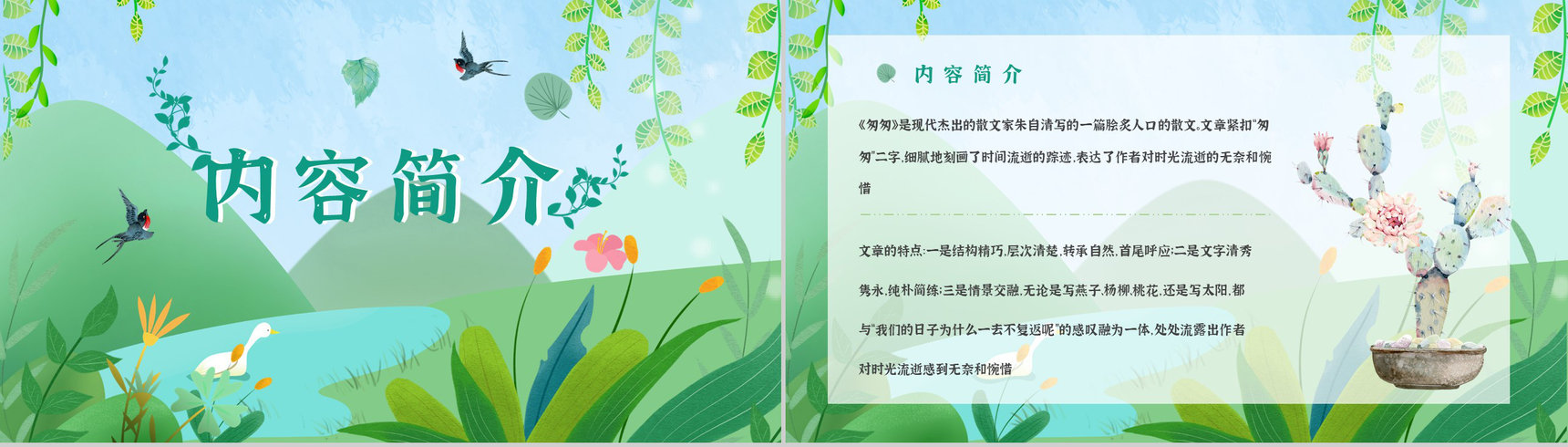 内容简介

内容简介

《匆匆》是现代杰出的散文家朱自清写的一篇脍炙人口的散文。文章紧扣"匆匆"二字,细腻地刻画了时间流逝的踪迹,表达了作者对时光流逝的无奈和惋惜

文章的特点:一是结构精巧,层次清楚,转承自然,首尾呼应;二是文字清秀隽永,纯朴简练;三是情景交融,无论是写燕子,杨柳,桃花,还是写太阳,都与"我们的日子为什么一去不复返呢"的感叹融为一体,处处流露出作者对时光流逝感到无奈和惋惜